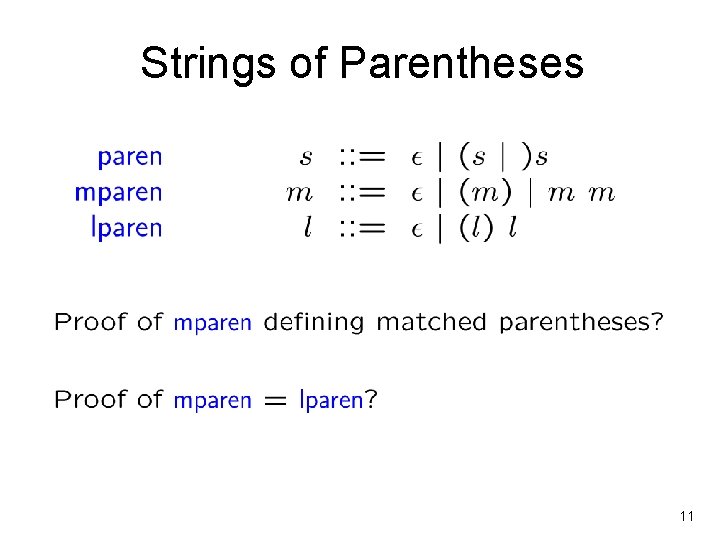 Strings of Parentheses

paren $s ::= \epsilon \mid (s \mid )s$
mparen $m ::= \epsilon \mid (m) \mid m\ m$
lparen $l ::= \epsilon \mid (l)\ l$

Proof of mparen defining matched parentheses?

Proof of mparen = lparen?

11